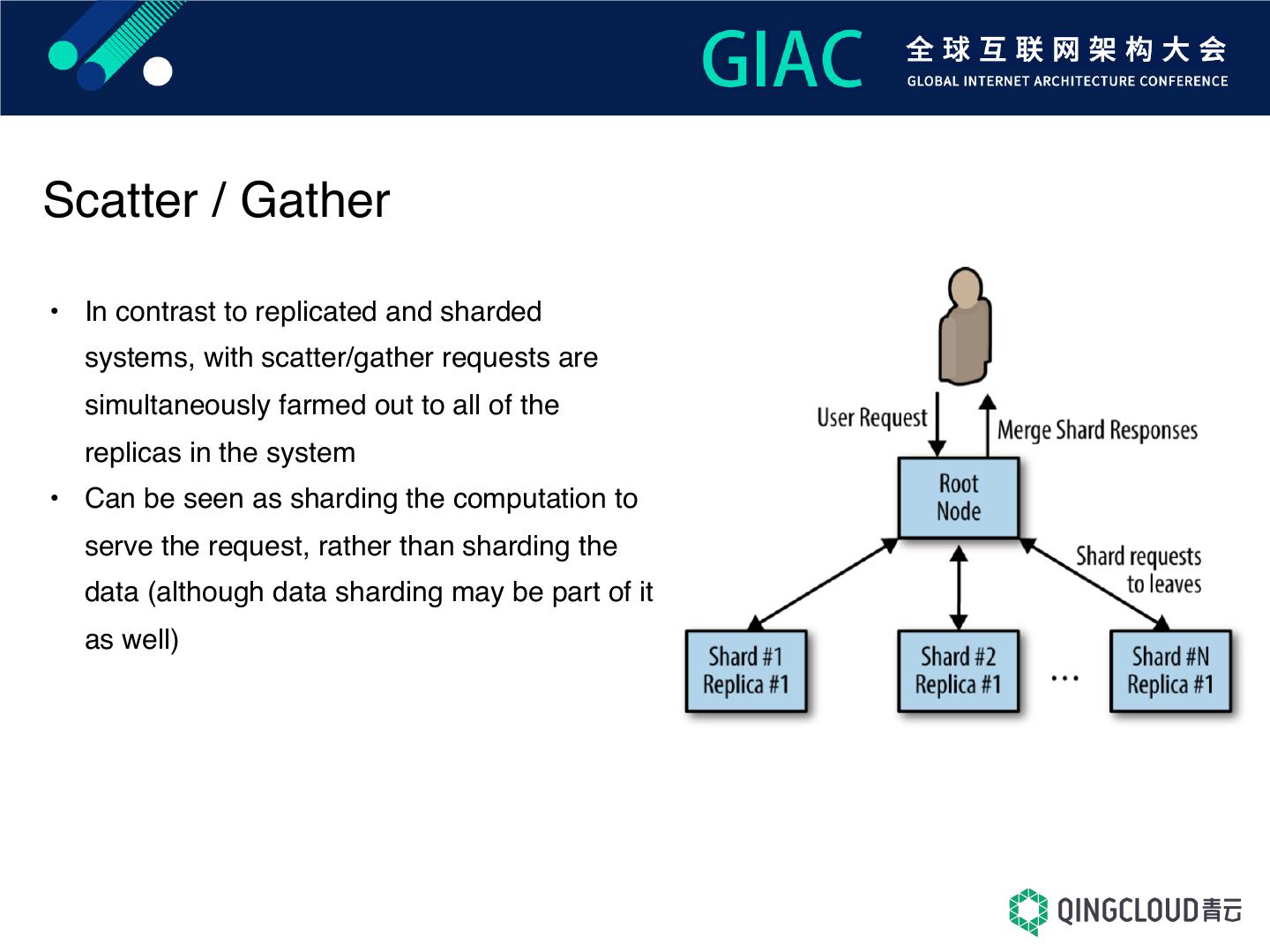 GIAC 全球互联网架构大会
GLOBAL INTERNET ARCHITECTURE CONFERENCE

Scatter / Gather

• In contrast to replicated and sharded systems, with scatter/gather requests are simultaneously farmed out to all of the replicas in the system
• Can be seen as sharding the computation to serve the request, rather than sharding the data (although data sharding may be part of it as well)

User Request
Merge Shard Responses
Root Node
Shard requests to leaves
Shard #1 Replica #1
Shard #2 Replica #1
...
Shard #N Replica #1

QINGCLOUD青云